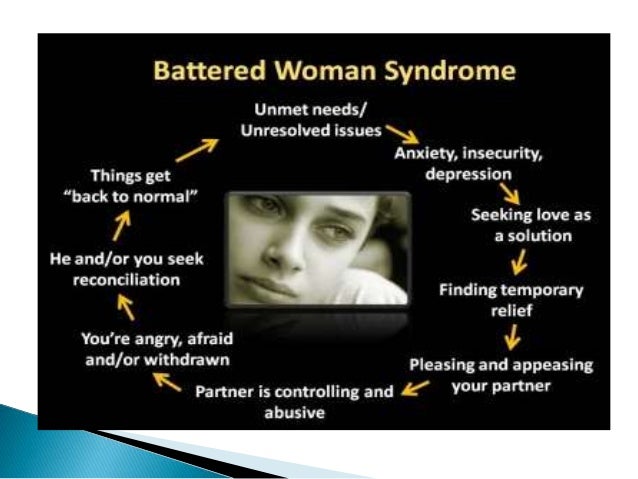 Battered Woman Syndrome

Unmet needs/ Unresolved issues

Anxiety, insecurity, depression

Seeking love as a solution

Finding temporary relief

Pleasing and appeasing your partner

Partner is controlling and abusive

You're angry, afraid and/or withdrawn

He and/or you seek reconciliation

Things get "back to normal"